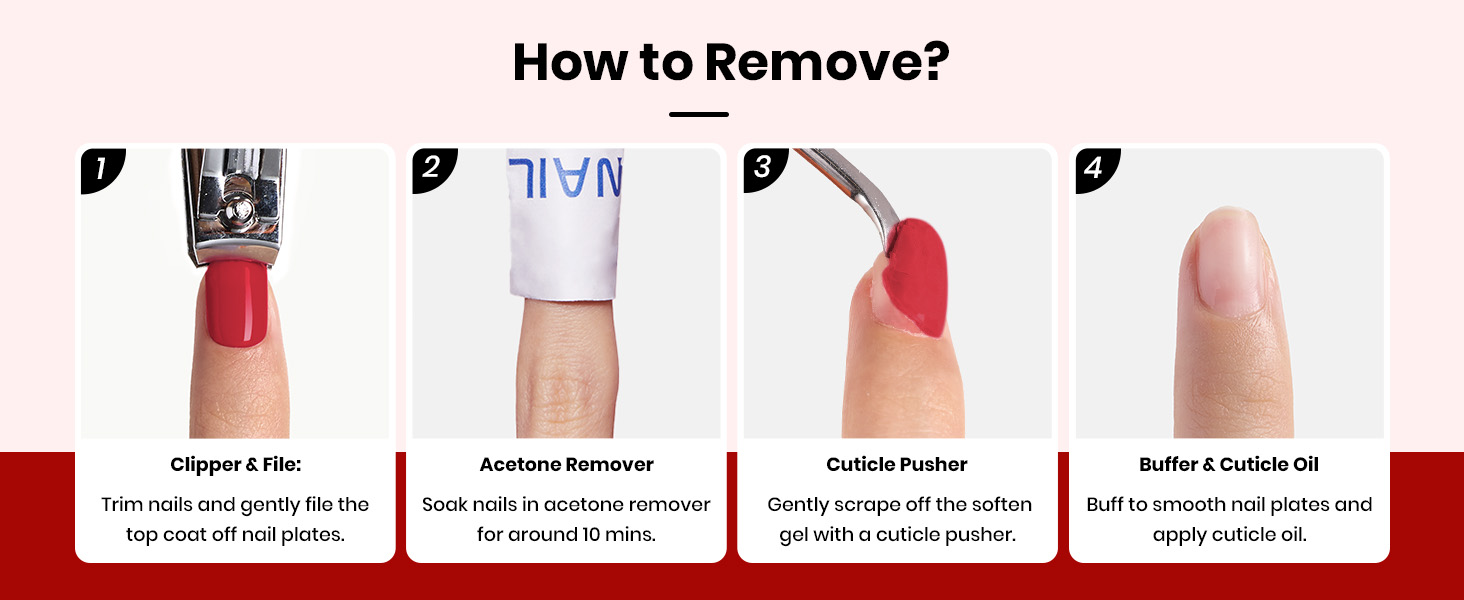 How to Remove?

1

Clipper & File:

Trim nails and gently file the top coat off nail plates.

2

NAIL

Acetone Remover

Soak nails in acetone remover for around 10 mins.

3

Cuticle Pusher

Gently scrape off the soften gel with a cuticle pusher.

4

Buffer & Cuticle Oil

Buff to smooth nail plates and apply cuticle oil.